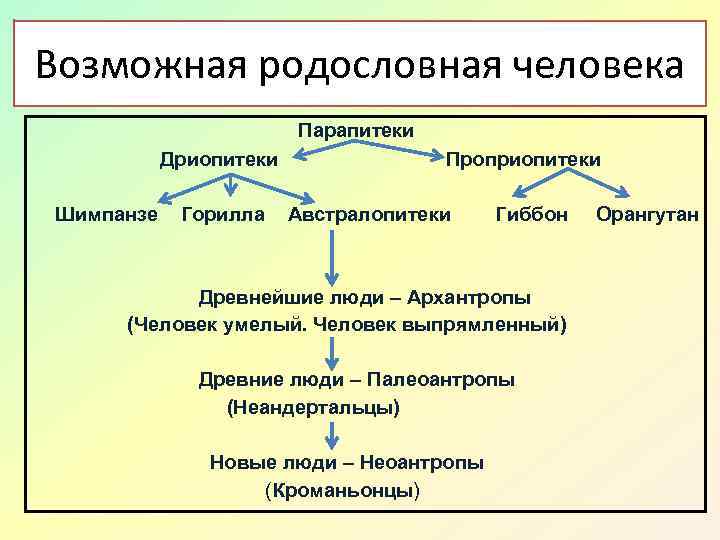 Возможная родословная человека

Парапитеки

Дриопитеки

Проприопитеки

Шимпанзе

Горилла

Австралопитеки

Гиббон

Орангутан

Древнейшие люди – Архантропы
(Человек умелый. Человек выпрямленный)

Древние люди – Палеоантропы
(Неандертальцы)

Новые люди – Неоантропы
(Кроманьонцы)